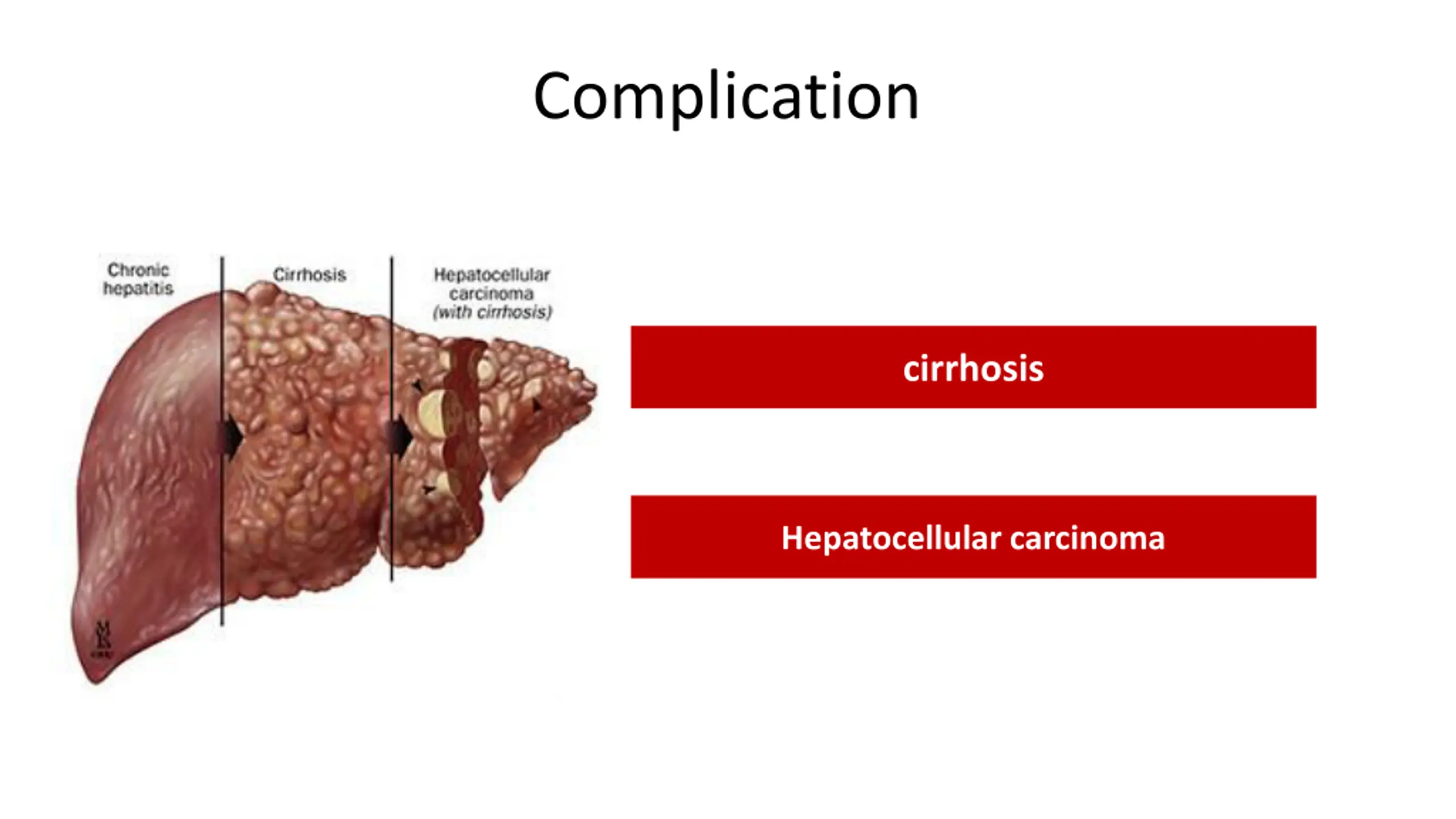 Complication

Chronic hepatitis

Cirrhosis

Hepatocellular carcinoma (with cirrhosis)

cirrhosis

Hepatocellular carcinoma